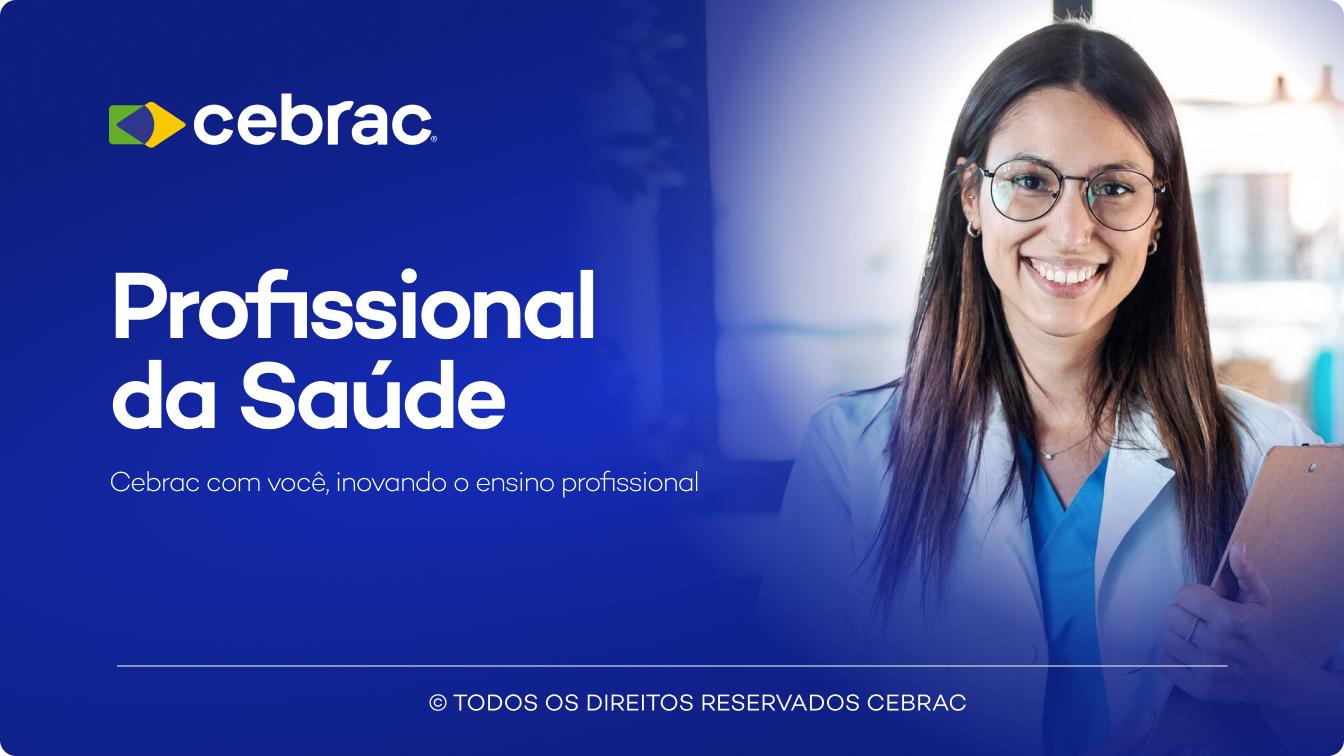 cebrac

Profissional da Saúde

Cebrac com você, inovando o ensino profissional

© TODOS OS DIREITOS RESERVADOS CEBRAC